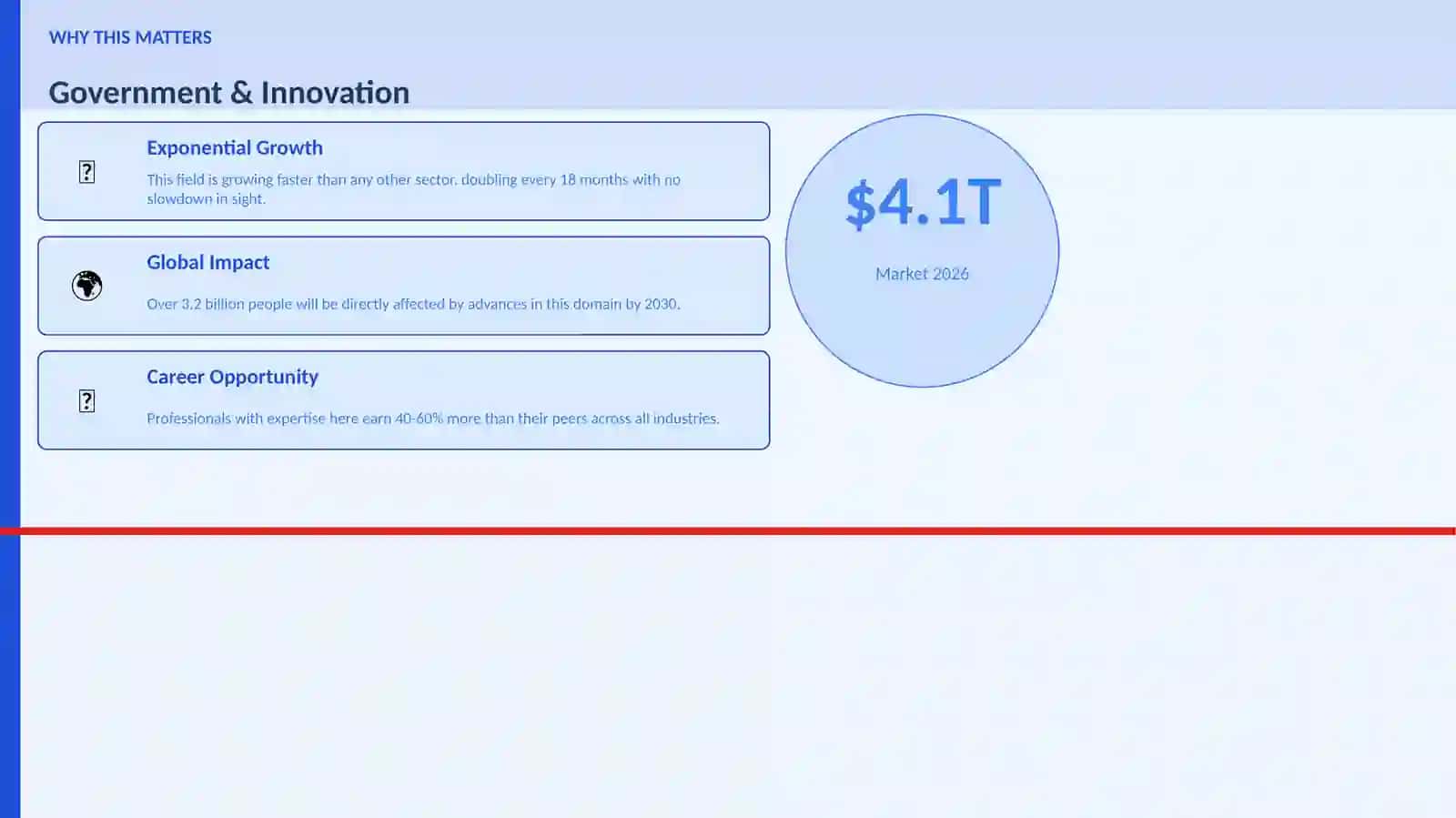 WHY THIS MATTERS

Government & Innovation

Exponential Growth

This field is growing faster than any other sector, doubling every 18 months with no slowdown in sight.

Global Impact

Over 3.2 billion people will be directly affected by advances in this domain by 2030.

Career Opportunity

Professionals with expertise here earn 40-60% more than their peers across all industries.

$4.1T

Market 2026